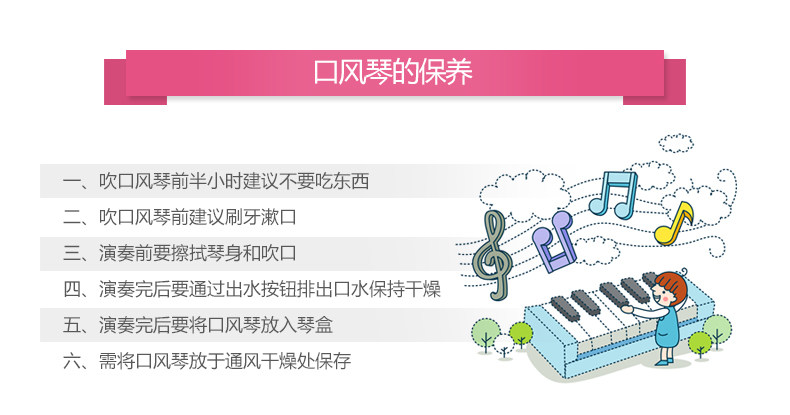 口风琴的保养

一、吹口风琴前半小时建议不要吃东西

二、吹口风琴前建议刷牙漱口

三、演奏前要擦拭琴身和吹口

四、演奏完后要通过出水按钮排出口水保持干燥

五、演奏完后要将口风琴放入琴盒

六、需将口风琴放于通风干燥处保存